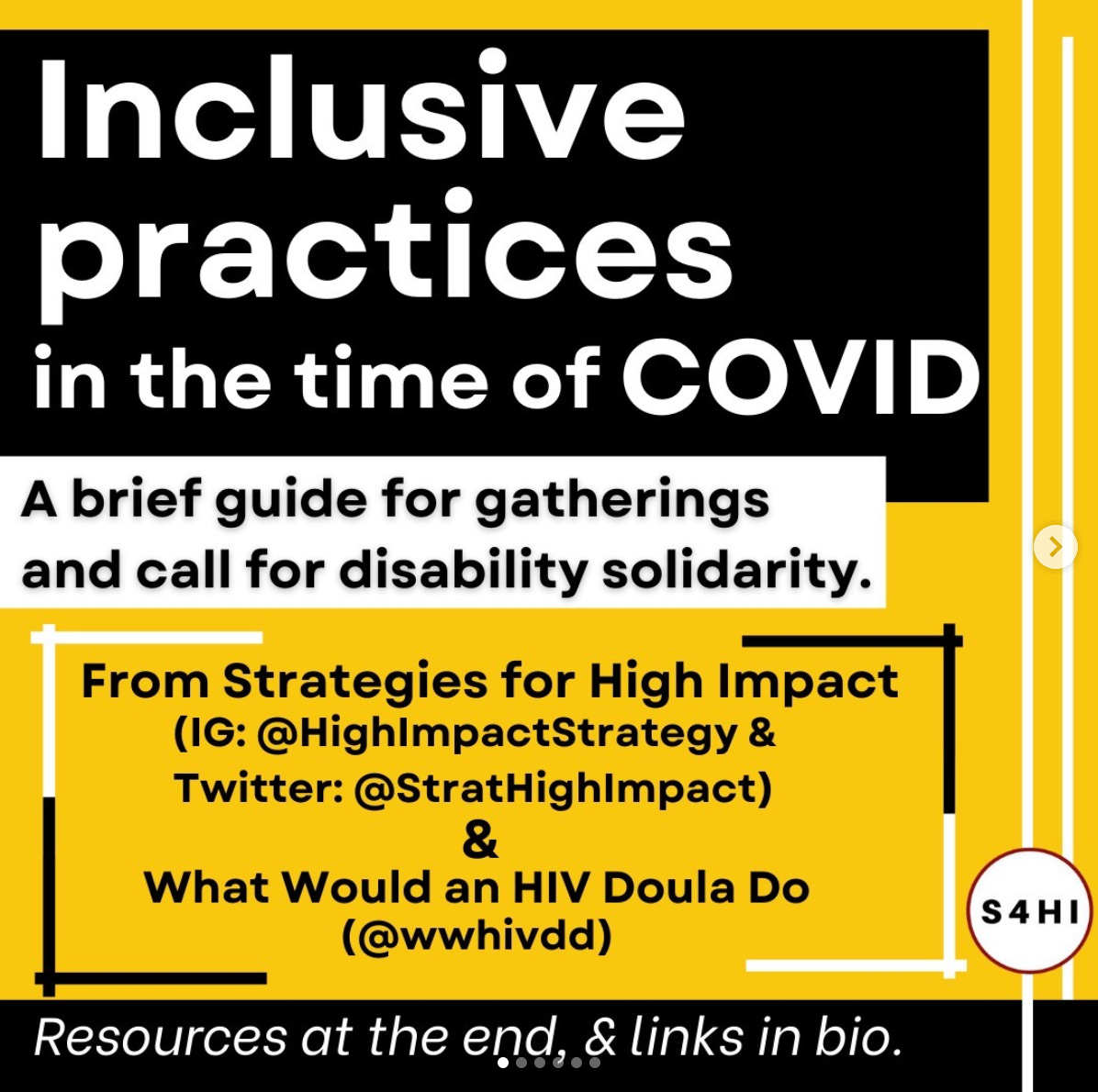 Inclusive practices in the time of COVID

A brief guide for gatherings and call for disability solidarity.

From Strategies for High Impact (IG: @HighImpactStrategy & Twitter: @StratHighImpact)
&
What Would an HIV Doula Do (@wwhivdd)

S4HI

Resources at the end, & links in bio.